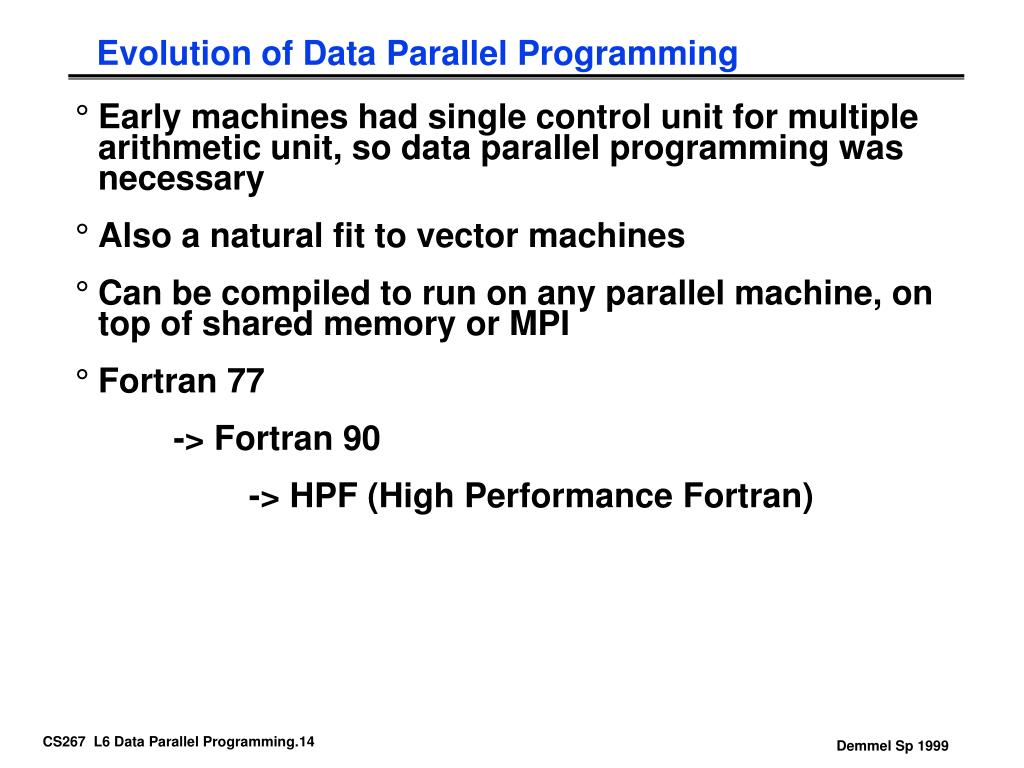 Evolution of Data Parallel Programming

° Early machines had single control unit for multiple arithmetic unit, so data parallel programming was necessary

° Also a natural fit to vector machines

° Can be compiled to run on any parallel machine, on top of shared memory or MPI

° Fortran 77

-> Fortran 90

-> HPF (High Performance Fortran)

CS267 L6 Data Parallel Programming.14

Demmel Sp 1999